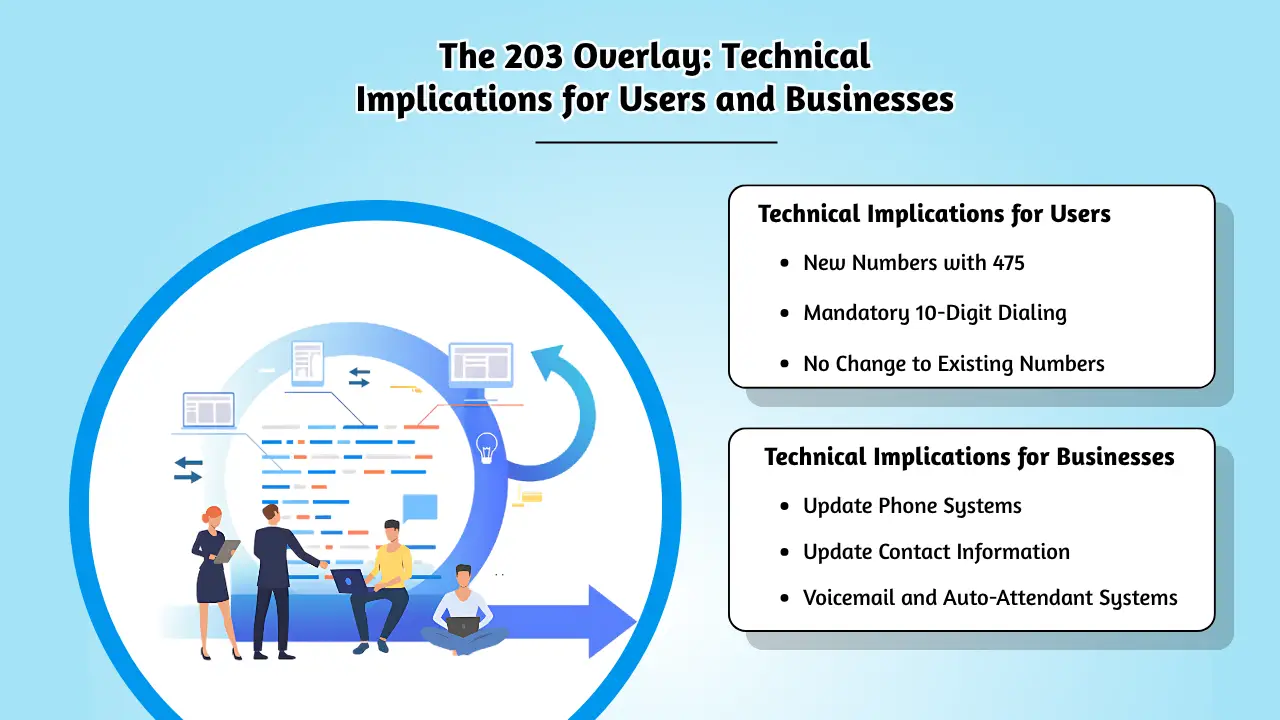 The 203 Overlay: Technical Implications for Users and Businesses

Technical Implications for Users

- New Numbers with 475
- Mandatory 10-Digit Dialing
- No Change to Existing Numbers

Technical Implications for Businesses

- Update Phone Systems
- Update Contact Information
- Voicemail and Auto-Attendant Systems